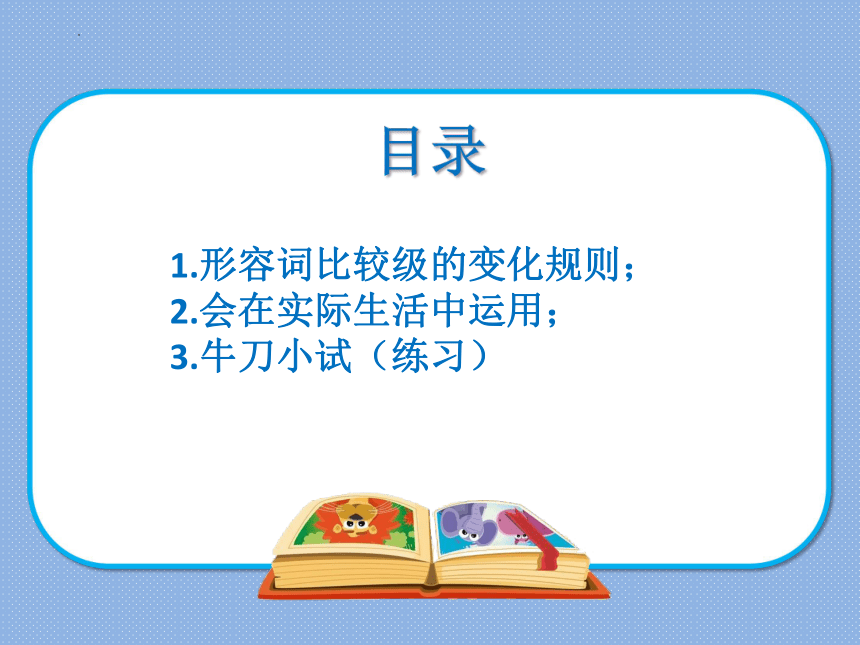 目录

1.形容词比较级的变化规则；
2.会在实际生活中运用；
3.牛刀小试（练习）